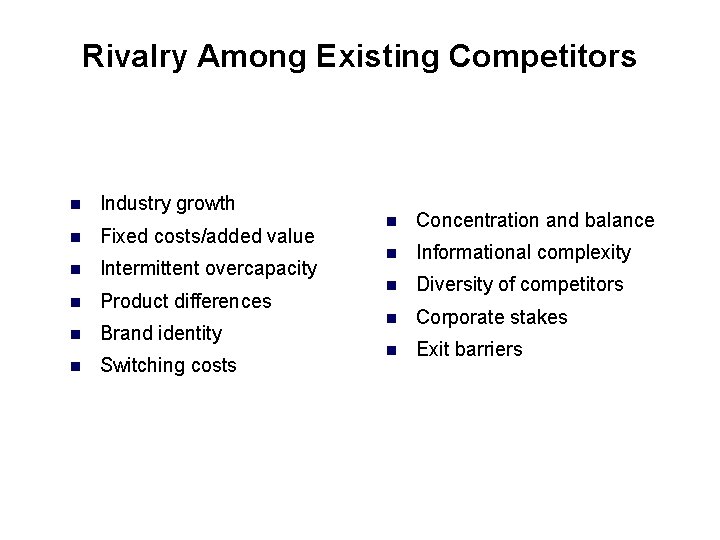 Rivalry Among Existing Competitors

- Industry growth
- Fixed costs/added value
- Intermittent overcapacity
- Product differences
- Brand identity
- Switching costs

- Concentration and balance
- Informational complexity
- Diversity of competitors
- Corporate stakes
- Exit barriers